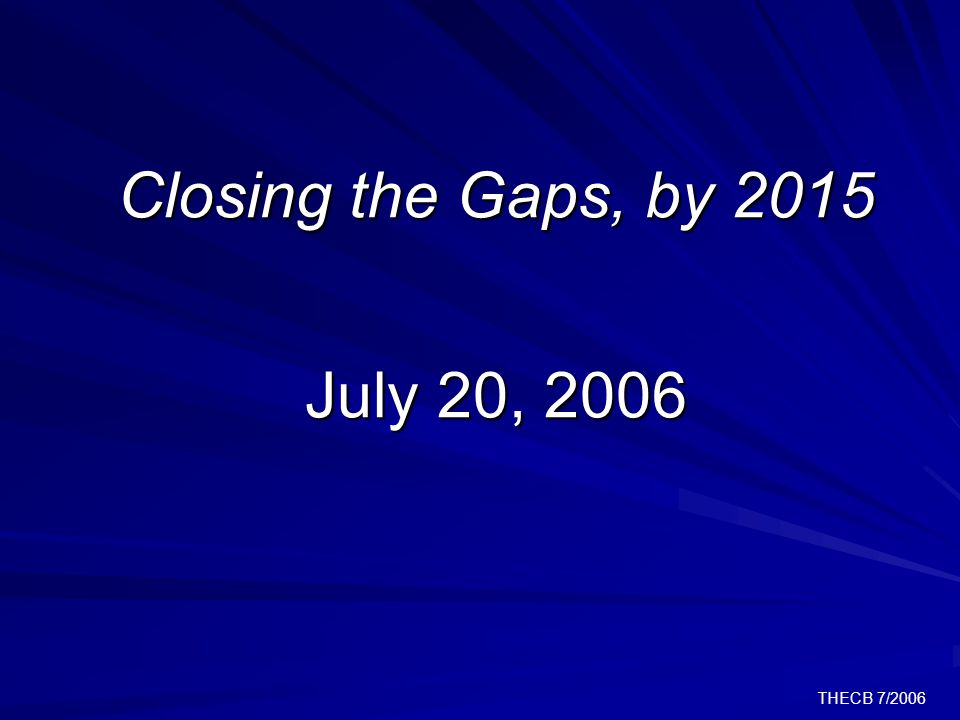 Closing the Gaps, by 2015

July 20, 2006

THECB 7/2006